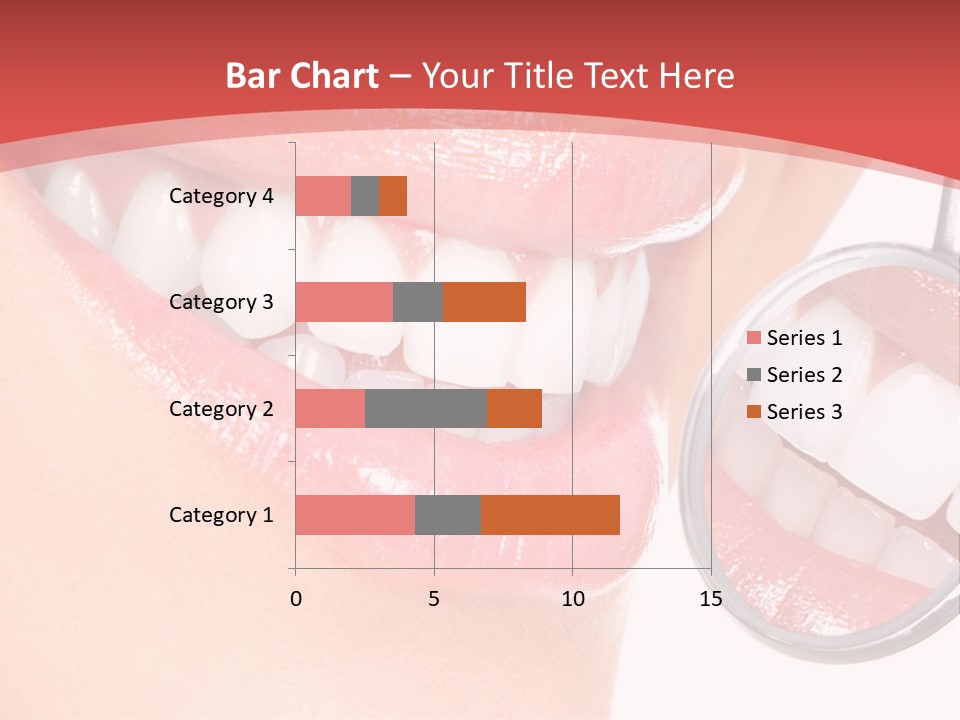 Bar Chart – Your Title Text Here

Category 4
Category 3
Category 2
Category 1

0
5
10
15

Series 1
Series 2
Series 3